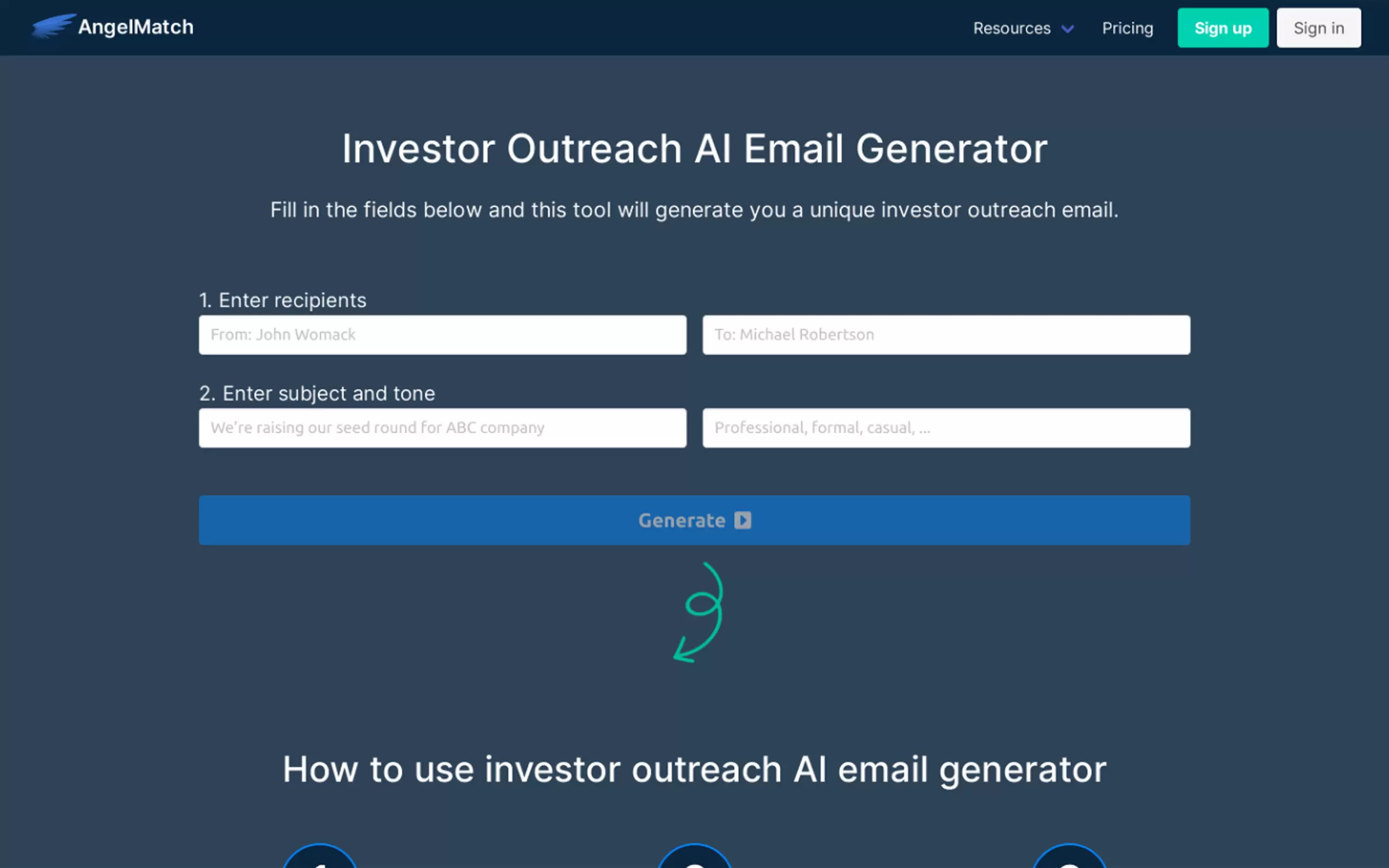 AngelMatch

Resources Pricing Sign up Sign in

Investor Outreach AI Email Generator

Fill in the fields below and this tool will generate you a unique investor outreach email.

1. Enter recipients

From: John Womack

To: Michael Robertson

2. Enter subject and tone

We're raising our seed round for ABC company

Professional, formal, casual, ...

Generate

How to use investor outreach AI email generator